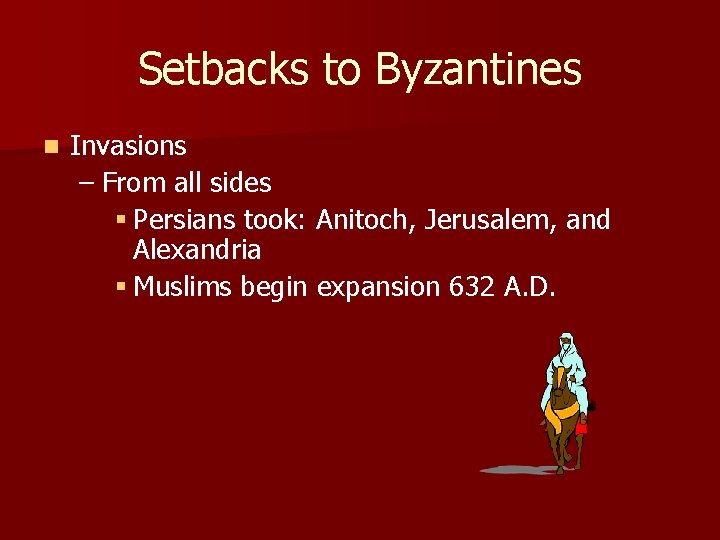 Setbacks to Byzantines

Invasions

– From all sides

Persians took: Anitoch, Jerusalem, and Alexandria

Muslims begin expansion 632 A.D.